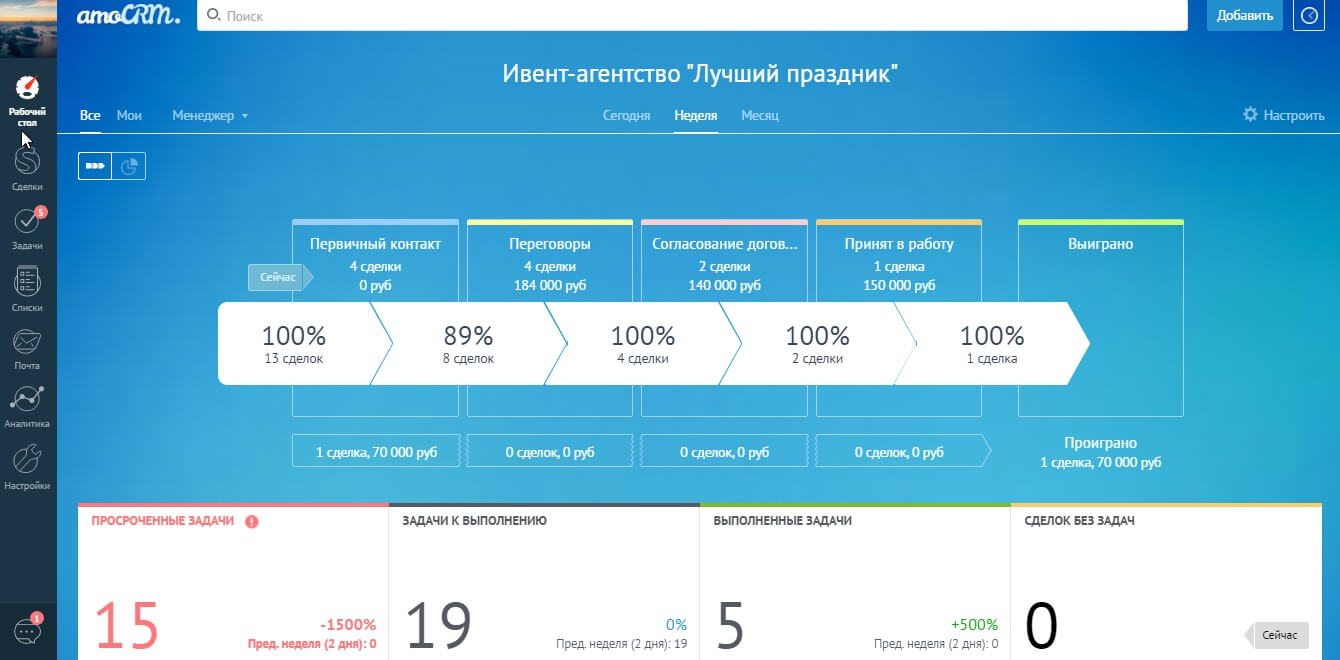 amoCRM.

Поиск

Добавить

Рабочий стол

Сделки

5
Задачи

Списки

Почта

Аналитика

Настройки

1

Ивент-агентство "Лучший праздник"

Все Мои Менеджер

Сегодня Неделя Месяц

Настроить

Сейчас

Первичный контакт
4 сделки
0 руб

Переговоры
4 сделки
184 000 руб

Согласование догов...
2 сделки
140 000 руб

Принят в работу
1 сделка
150 000 руб

Выиграно

100%
13 сделок

89%
8 сделок

100%
4 сделки

100%
2 сделки

100%
1 сделка

1 сделка, 70 000 руб

0 сделок, 0 руб

0 сделок, 0 руб

0 сделок, 0 руб

Проиграно
1 сделка, 70 000 руб

ПРОСРОЧЕННЫЕ ЗАДАЧИ

15

-1500%
Пред. неделя (2 дня): 0

ЗАДАЧИ К ВЫПОЛНЕНИЮ

19

0%
Пред. неделя (2 дня): 19

ВЫПОЛНЕННЫЕ ЗАДАЧИ

5

+500%
Пред. неделя (2 дня): 0

СДЕЛОК БЕЗ ЗАДАЧ

0

Сейчас